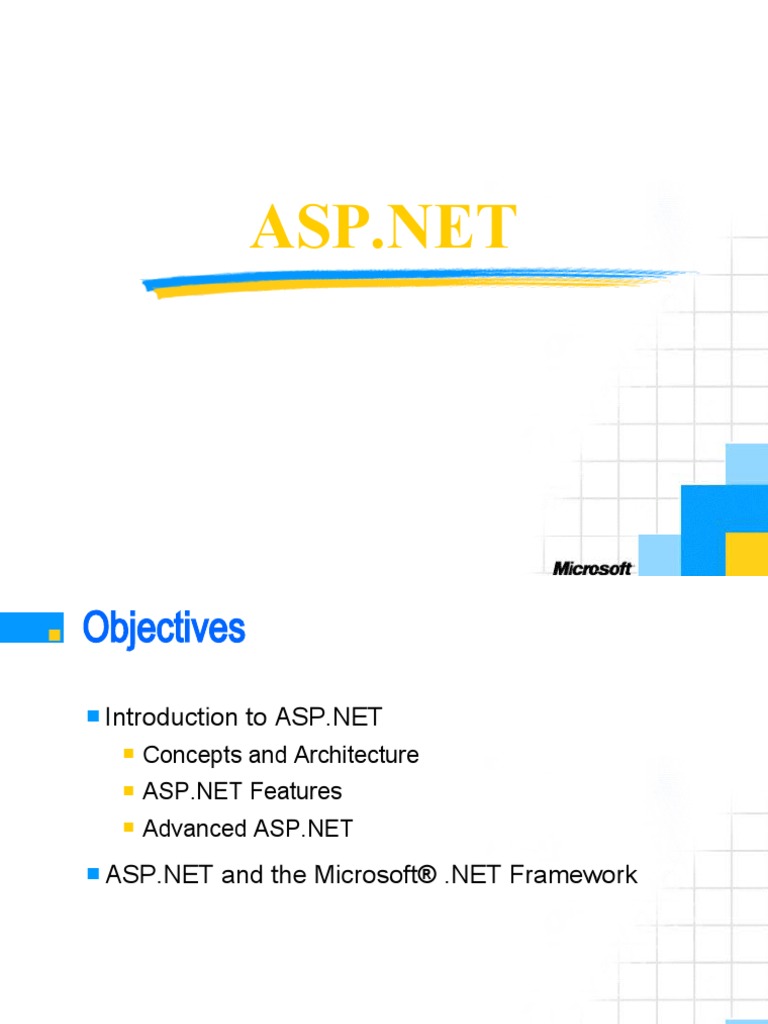 ASP.NET

Microsoft

Objectives

Introduction to ASP.NET

Concepts and Architecture

ASP.NET Features

Advanced ASP.NET

ASP.NET and the Microsoft® .NET Framework